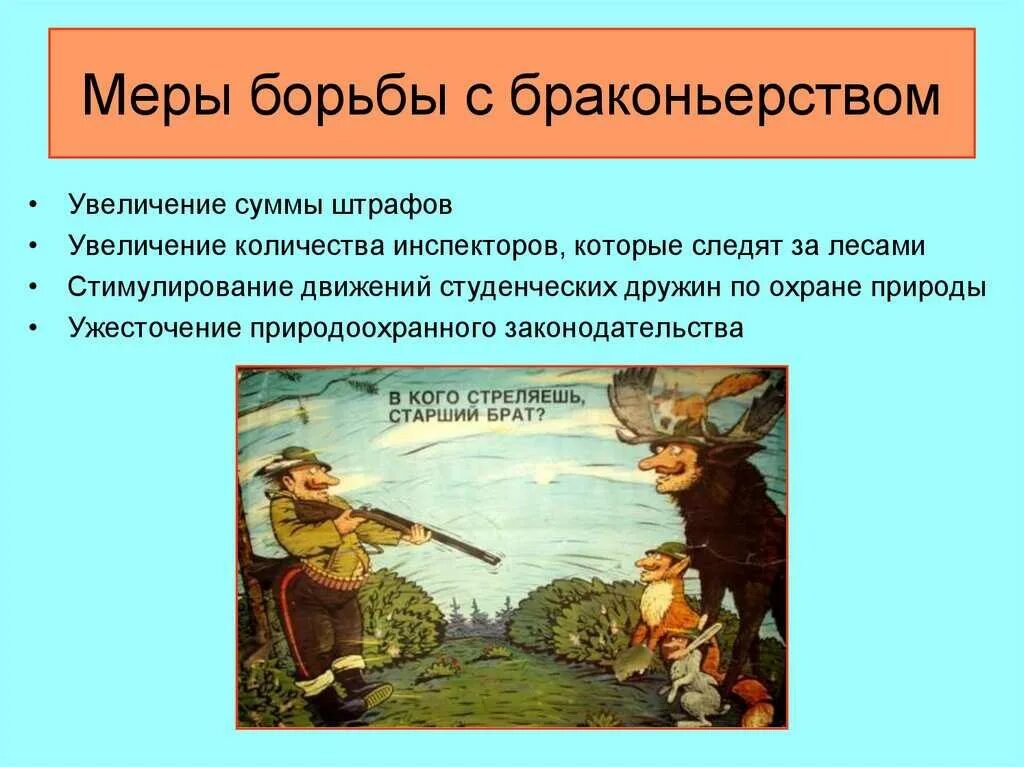 Меры борьбы с браконьерством

• Увеличение суммы штрафов
• Увеличение количества инспекторов, которые следят за лесами
• Стимулирование движений студенческих дружин по охране природы
• Ужесточение природоохранного законодательства

В КОГО СТРЕЛЯЕШЬ, СТАРШИЙ БРАТ?